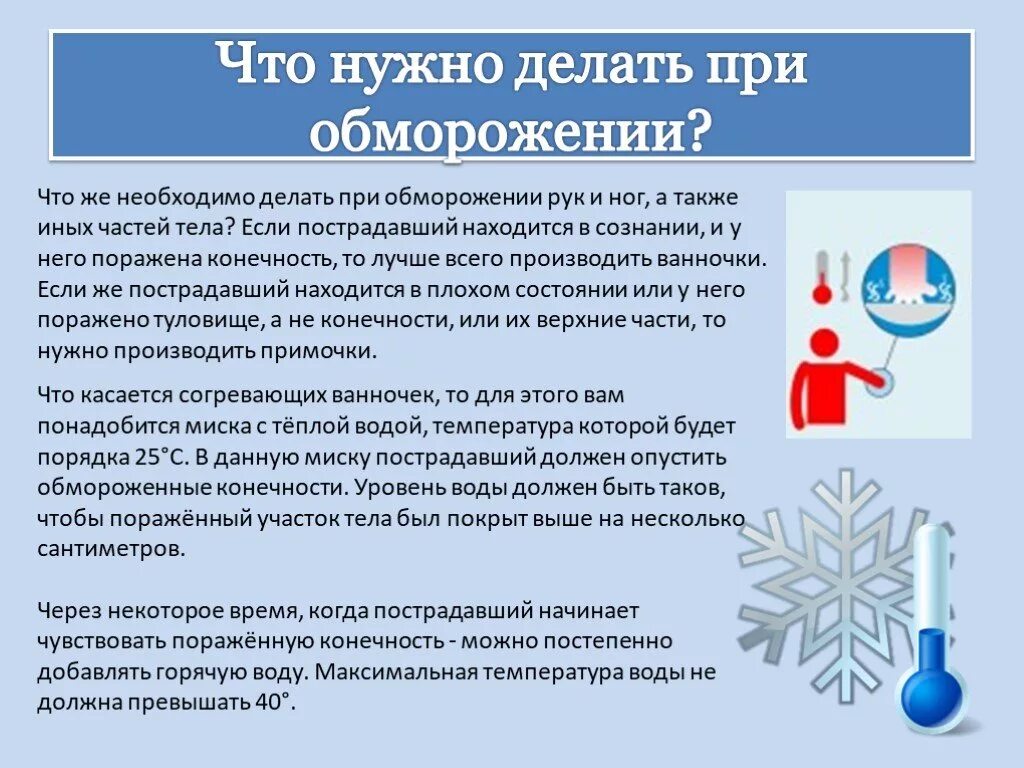 Что нужно делать при обморожении?

Что же необходимо делать при обморожении рук и ног, а также иных частей тела? Если пострадавший находится в сознании, и у него поражена конечность, то лучше всего производить ванночки. Если же пострадавший находится в плохом состоянии или у него поражено туловище, а не конечности, или их верхние части, то нужно производить примочки.

Что касается согревающих ванночек, то для этого вам понадобится миска с тёплой водой, температура которой будет порядка 25°С. В данную миску пострадавший должен опустить обмороженные конечности. Уровень воды должен быть таков, чтобы поражённый участок тела был покрыт выше на несколько сантиметров.

Через некоторое время, когда пострадавший начинает чувствовать поражённую конечность - можно постепенно добавлять горячую воду. Максимальная температура воды не должна превышать 40°.